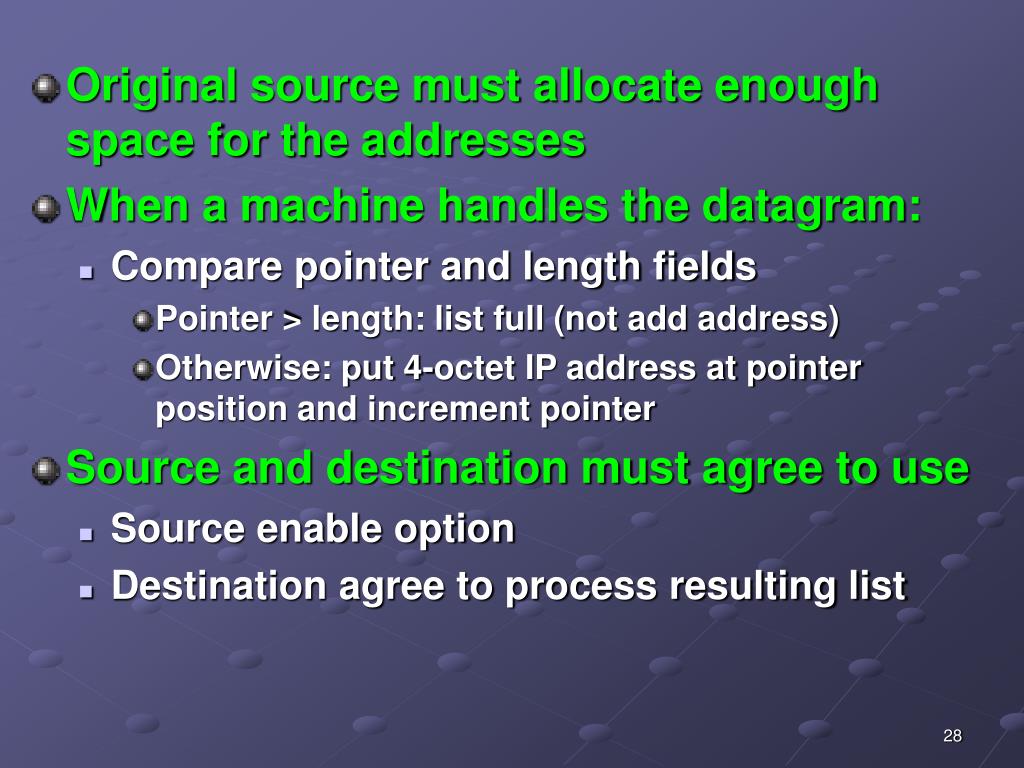 Original source must allocate enough space for the addresses

When a machine handles the datagram:

Compare pointer and length fields

Pointer > length: list full (not add address)

Otherwise: put 4-octet IP address at pointer position and increment pointer

Source and destination must agree to use

Source enable option

Destination agree to process resulting list

28